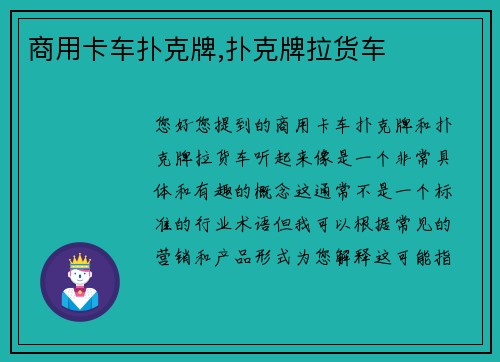 商用卡车扑克牌,扑克牌拉货车

您好您提到的商用卡车扑克牌和扑克牌拉货车听起来像是一个非常具体和有趣的概念这通常不是一个标准的行业术语但我可以根据常见的营销和产品形式为您解释这可能指